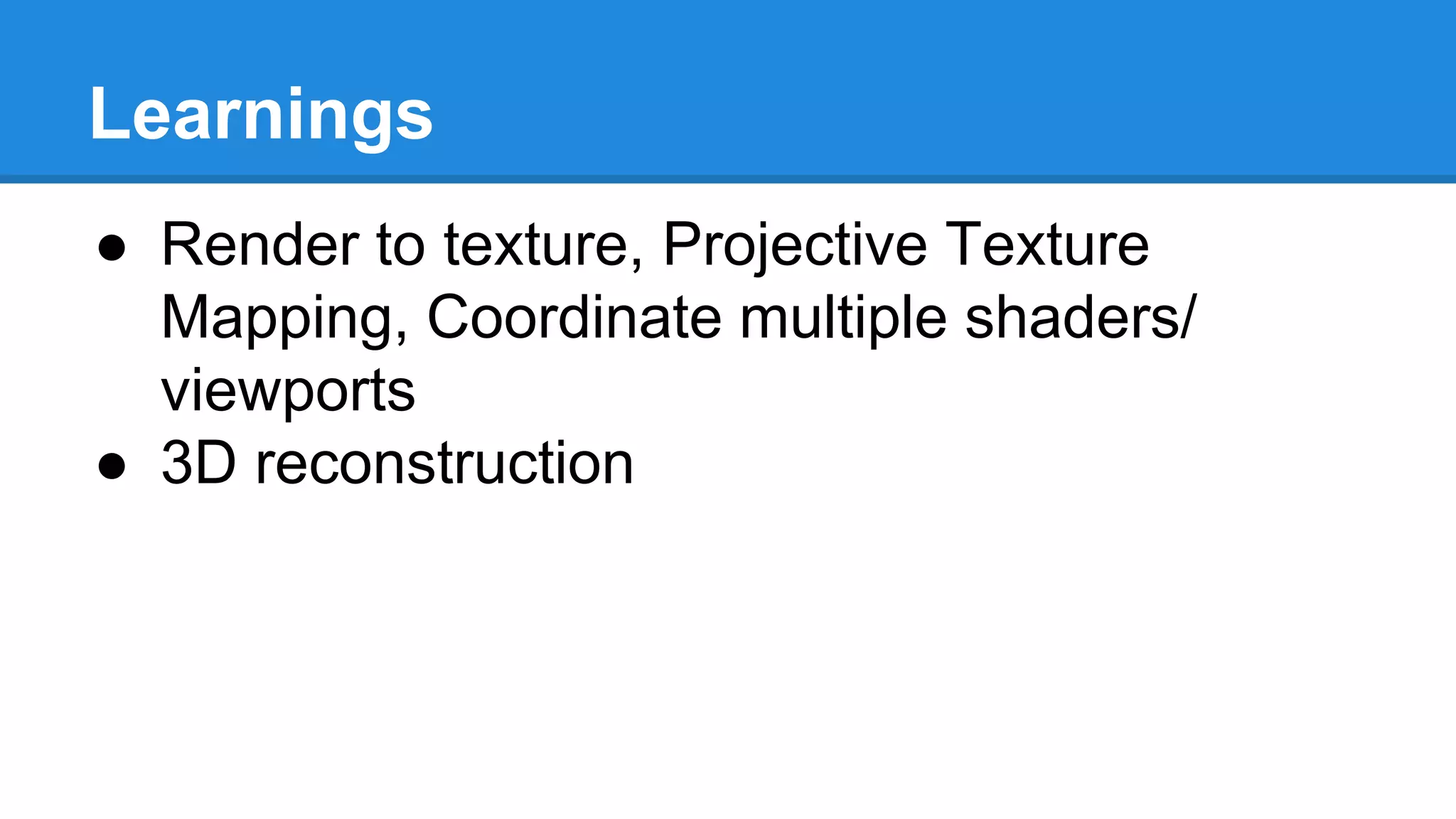 Learnings

● Render to texture, Projective Texture Mapping, Coordinate multiple shaders/ viewports
● 3D reconstruction